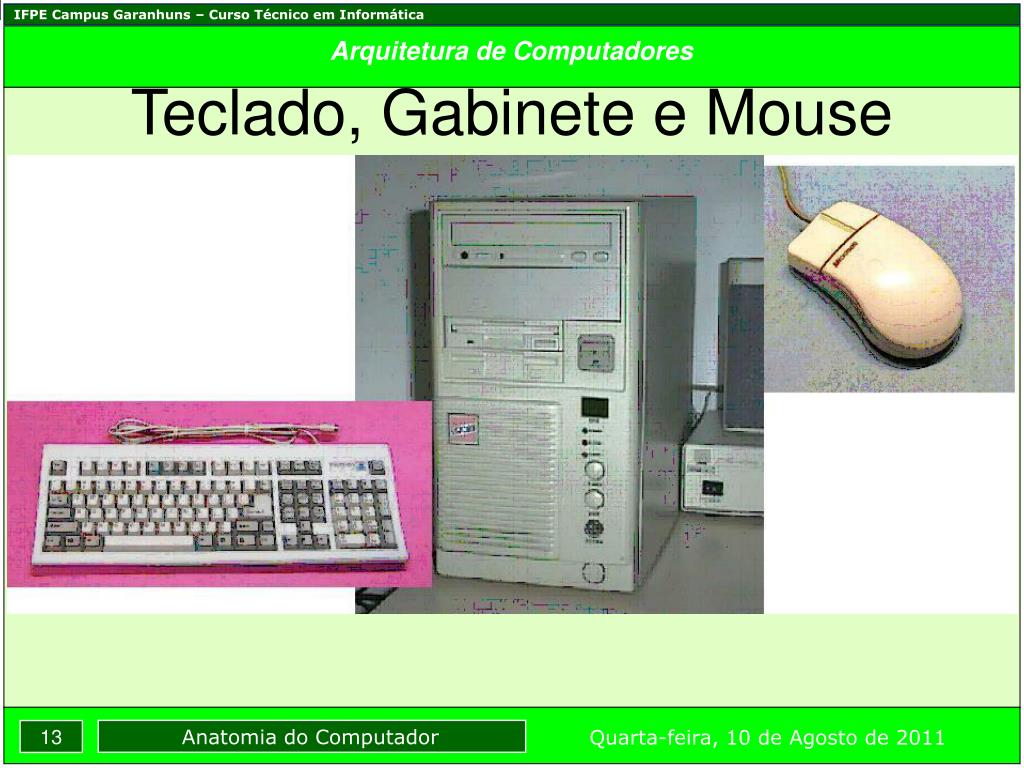 IFPE Campus Garanhuns – Curso Técnico em Informática

Arquitetura de Computadores

Teclado, Gabinete e Mouse

13

Anatomia do Computador

Quarta-feira, 10 de Agosto de 2011